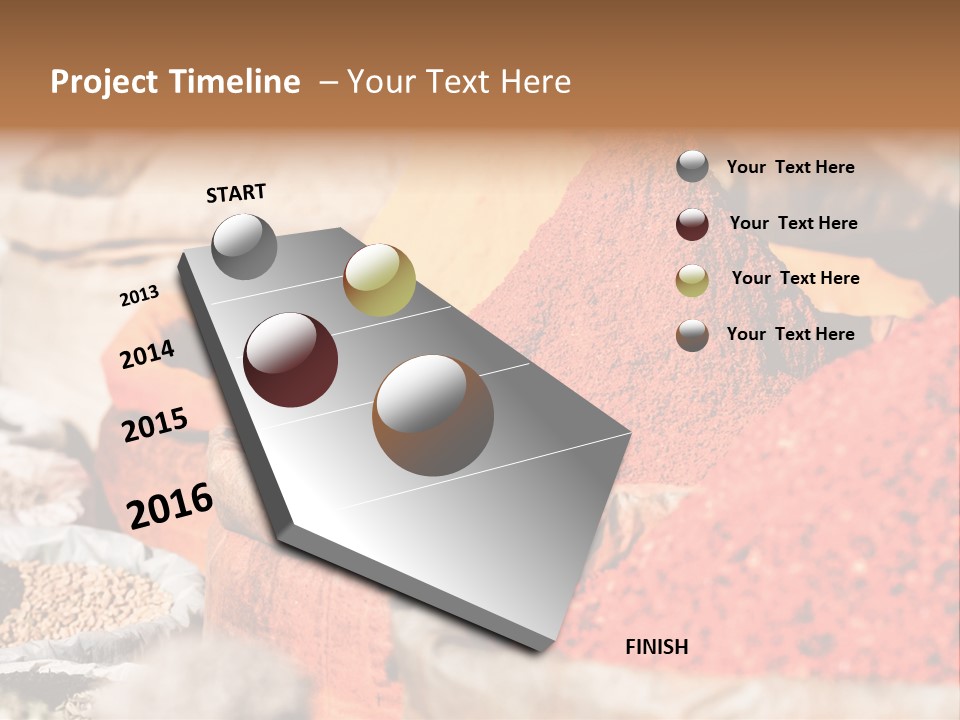 Project Timeline – Your Text Here

START

2013

2014

2015

2016

FINISH

Your Text Here

Your Text Here

Your Text Here

Your Text Here